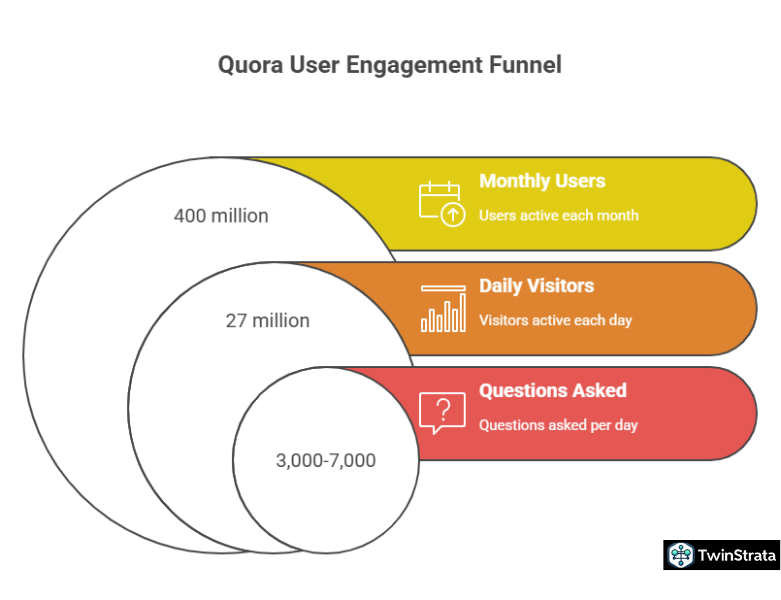 Quora User Engagement Funnel

400 million

Monthly Users

Users active each month

27 million

Daily Visitors

Visitors active each day

3,000-7,000

Questions Asked

Questions asked per day

TwinStrata